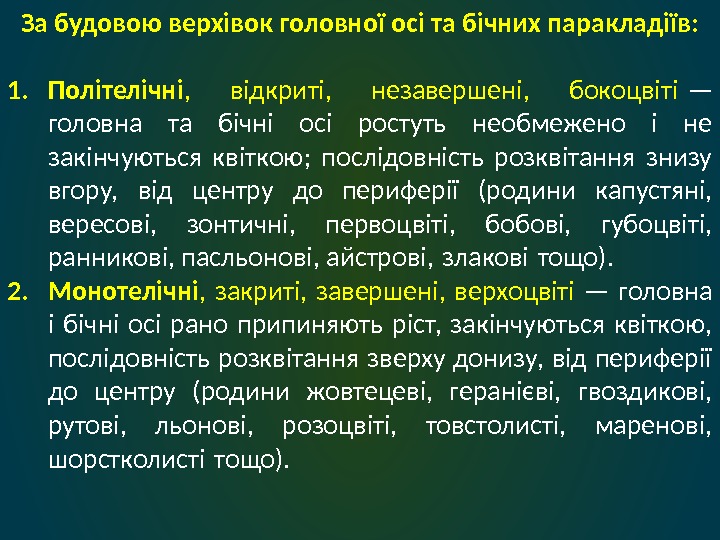 За будовою верхівок головної осі та бічних паракладіїв:

1. Політелічні, відкриті, незавершені, бокоцвіті — головна та бічні осі ростуть необмежено і не закінчуються квіткою; послідовність розквітання знизу вгору, від центру до периферії (родини капустяні, вересові, зонтичні, первоцвіті, бобові, губоцвіті, ранникові, пасльонові, айстрові, злакові тощо).
2. Монотелічні, закриті, завершені, верхоцвіті — головна і бічні осі рано припиняють ріст, закінчуються квіткою, послідовність розквітання зверху донизу, від периферії до центру (родини жовтецеві, геранієві, гвоздикові, рутові, льонові, розоцвіті, товстолисті, маренові, шорстколисті тощо).